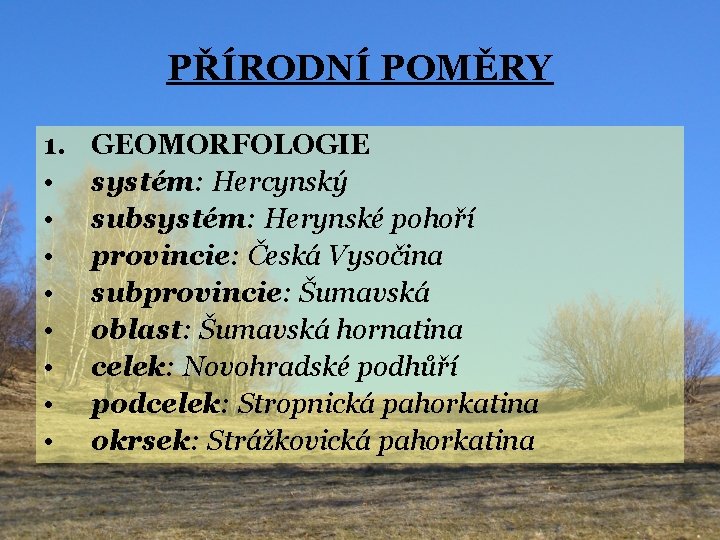 PŘÍRODNÍ POMĚRY

1. GEOMORFOLOGIE
• systém: Hercynský
• subsystém: Herynské pohoří
• provincie: Česká Vysočina
• subprovincie: Šumavská
• oblast: Šumavská hornatina
• celek: Novohradské podhůří
• podcelek: Stropnická pahorkatina
• okrsek: Strážkovická pahorkatina